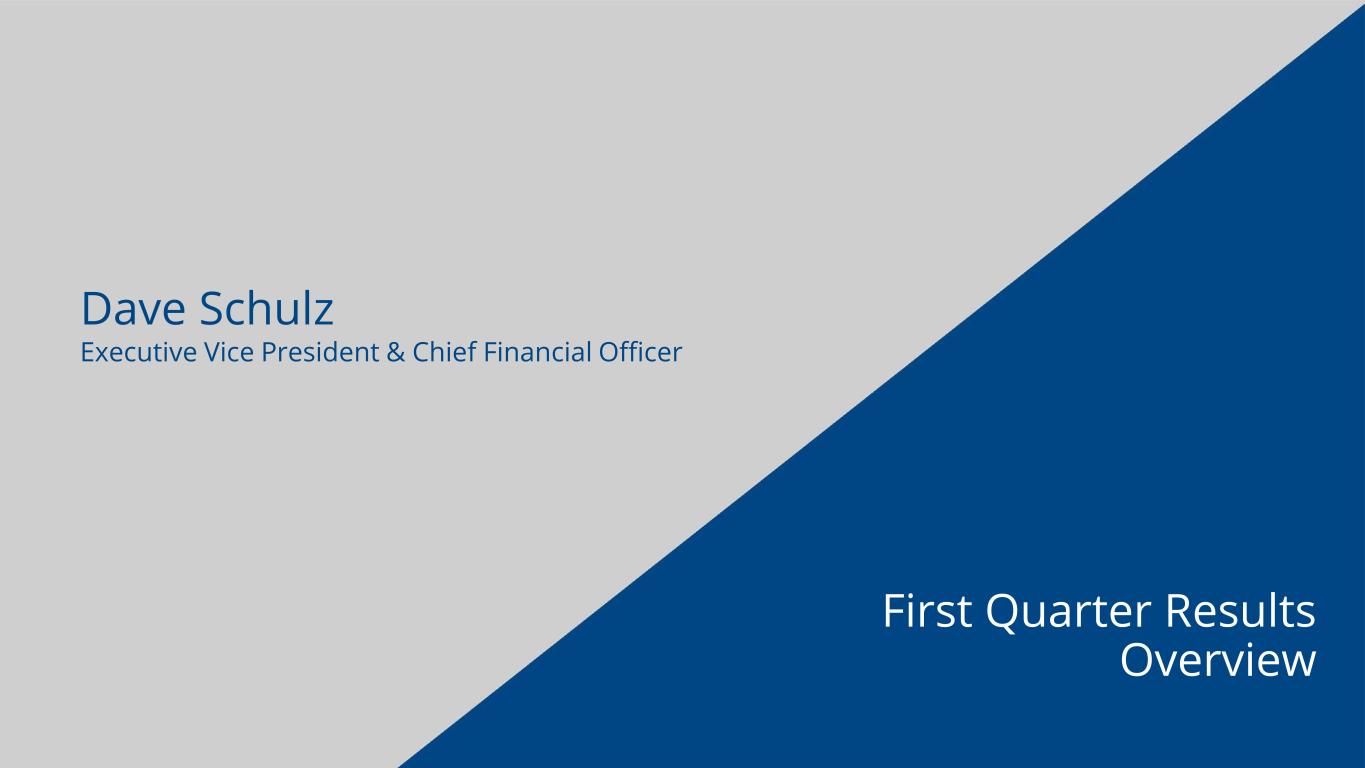 Dave Schulz
Executive Vice President & Chief Financial Officer

First Quarter Results Overview